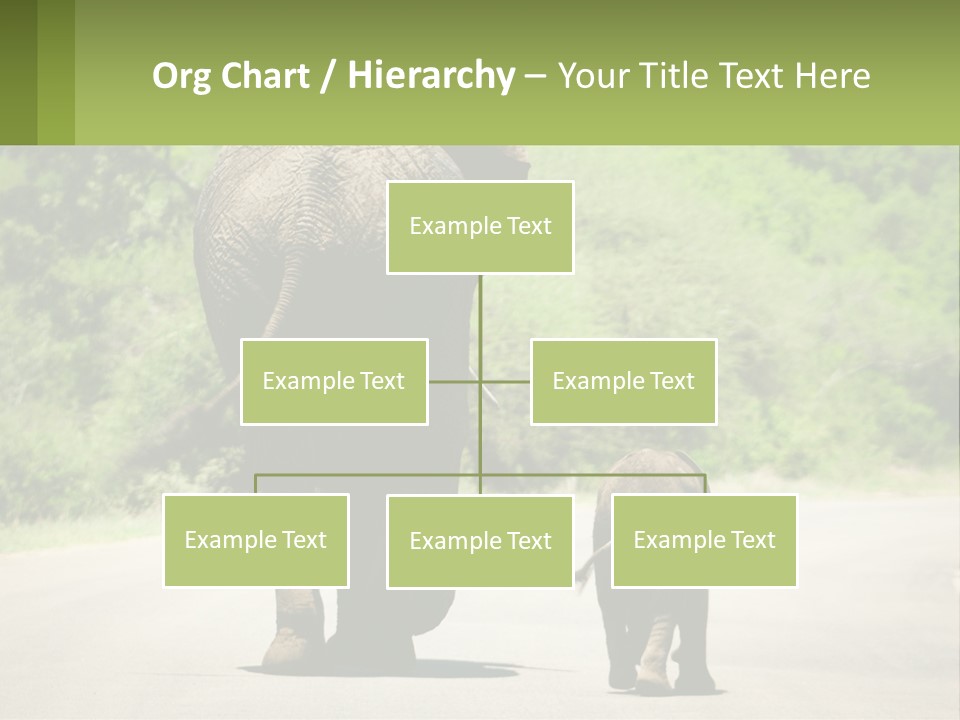 Org Chart / Hierarchy – Your Title Text Here

Example Text

Example Text

Example Text

Example Text

Example Text

Example Text